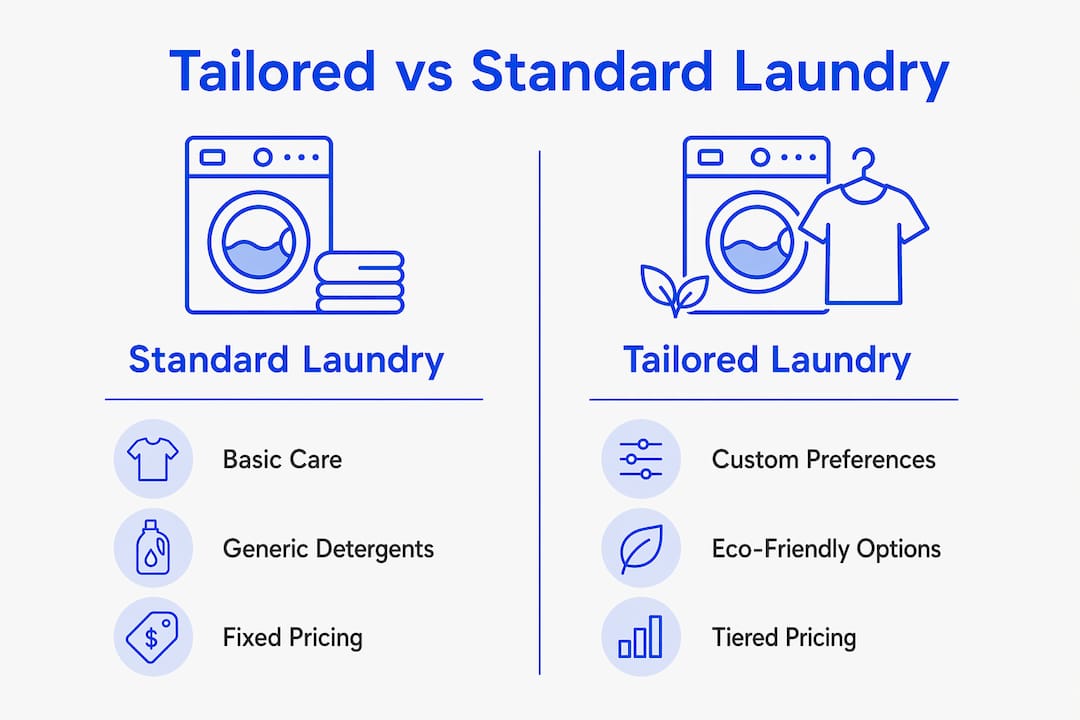 Tailored vs Standard Laundry

Standard Laundry

Basic Care

Generic Detergents

$

Fixed Pricing

Tailored Laundry

Custom Preferences

Eco-Friendly Options

Tiered Pricing